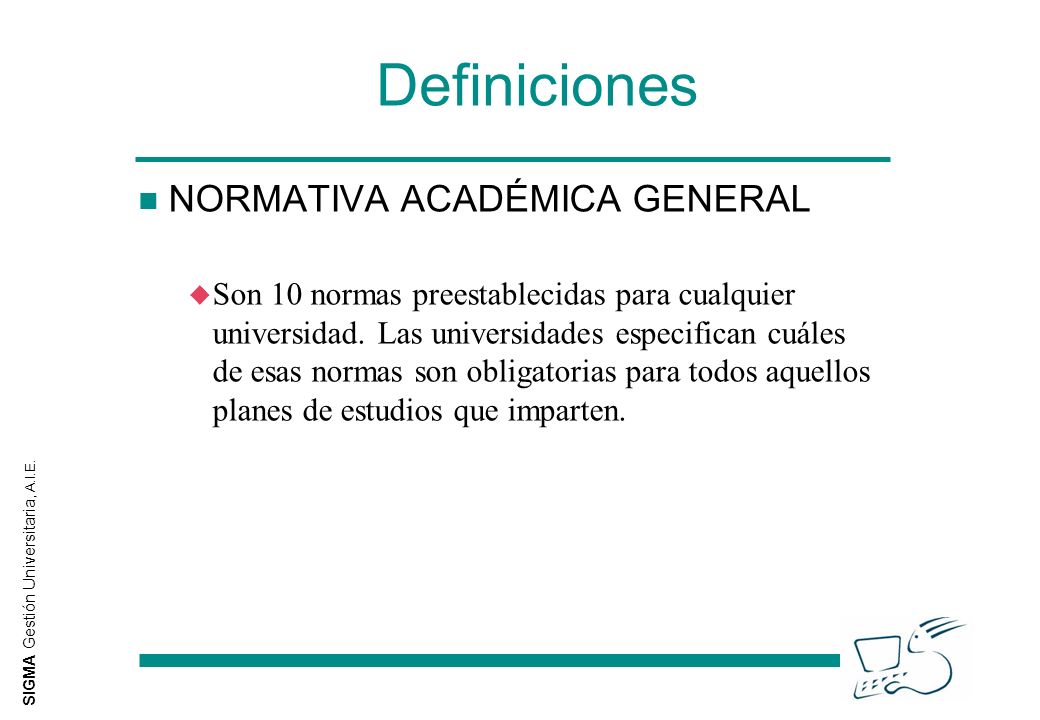 Definiciones

NORMATIVA ACADÉMICA GENERAL

Son 10 normas preestablecidas para cualquier universidad. Las universidades especifican cuáles de esas normas son obligatorias para todos aquellos planes de estudios que imparten.

SIGMA Gestión Universitaria, A.I.E.